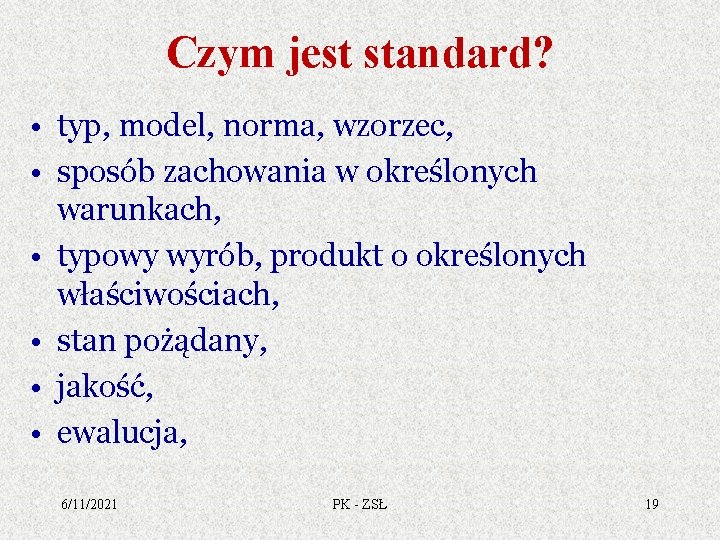 Czym jest standard?

• typ, model, norma, wzorzec,
• sposób zachowania w określonych warunkach,
• typowy wyrób, produkt o określonych właściwościach,
• stan pożądany,
• jakość,
• ewalucja,

6/11/2021

PK - ZSŁ

19